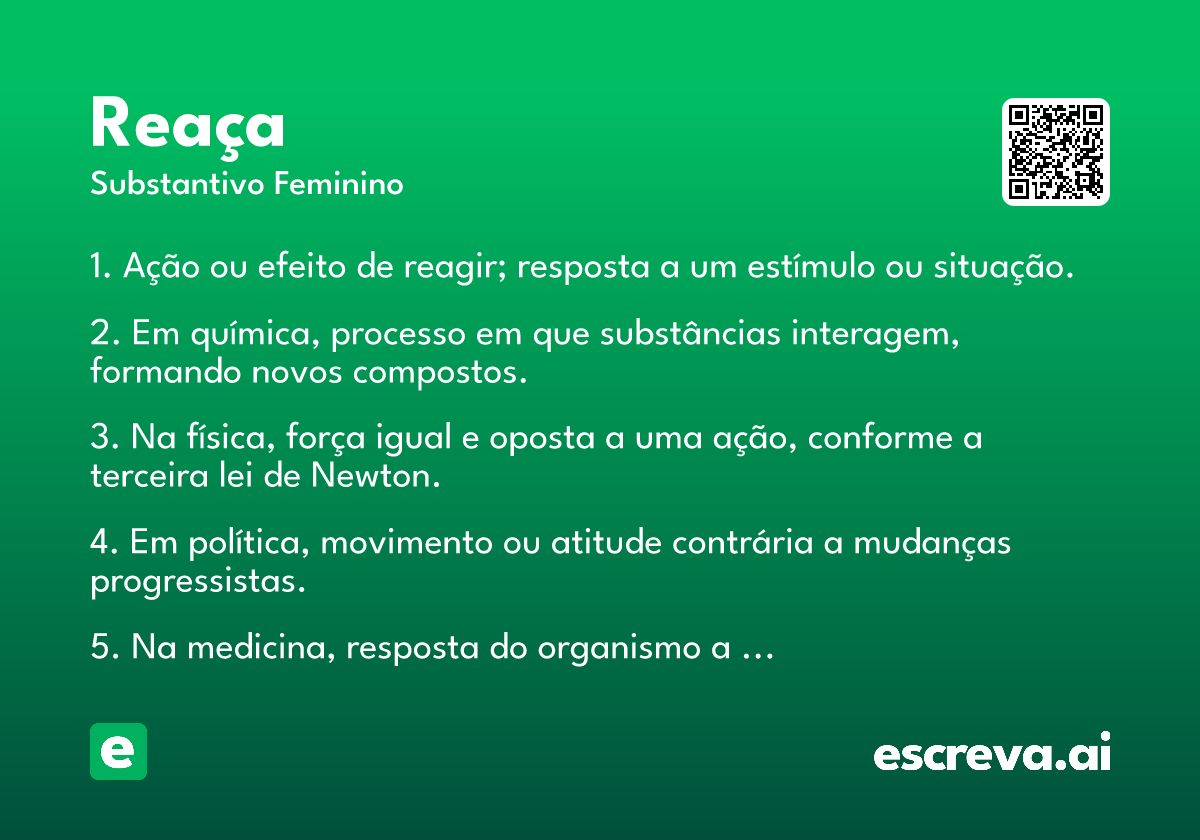 Reaça
Substantivo Feminino

1. Ação ou efeito de reagir; resposta a um estímulo ou situação.

2. Em química, processo em que substâncias interagem, formando novos compostos.

3. Na física, força igual e oposta a uma ação, conforme a terceira lei de Newton.

4. Em política, movimento ou atitude contrária a mudanças progressistas.

5. Na medicina, resposta do organismo a …

e

escreva.ai